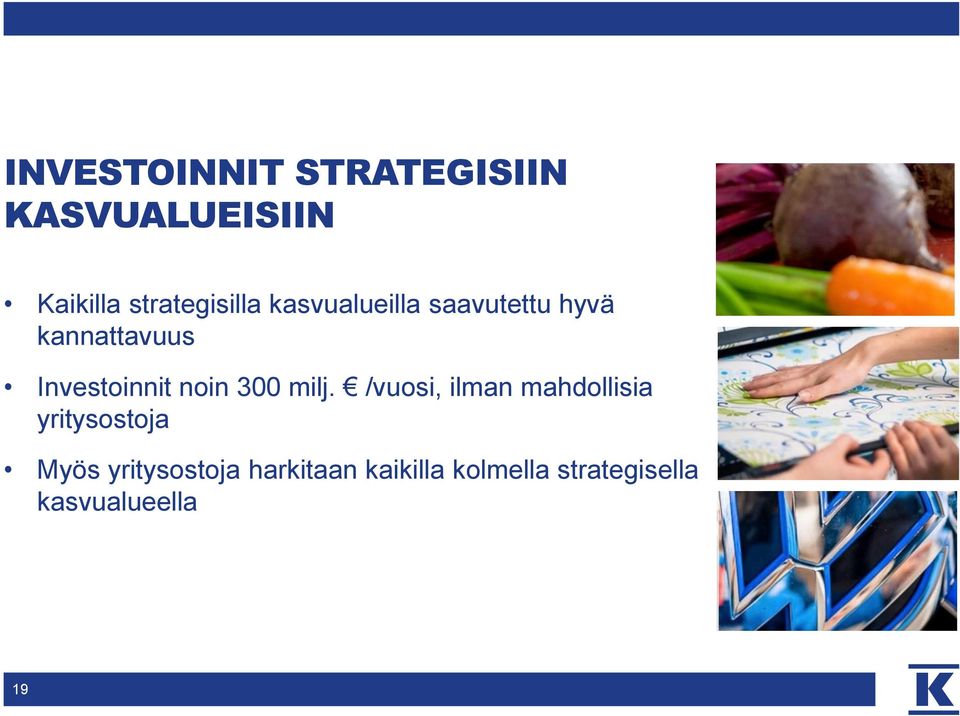 INVESTOINNIT STRATEGISIIN KASVUALUEISIIN

• Kaikilla strategisilla kasvualueilla saavutettu hyvä kannattavuus

• Investoinnit noin 300 milj. € /vuosi, ilman mahdollisia yritysostoja

• Myös yritysostoja harkitaan kaikilla kolmella strategisella kasvualueella

19

K